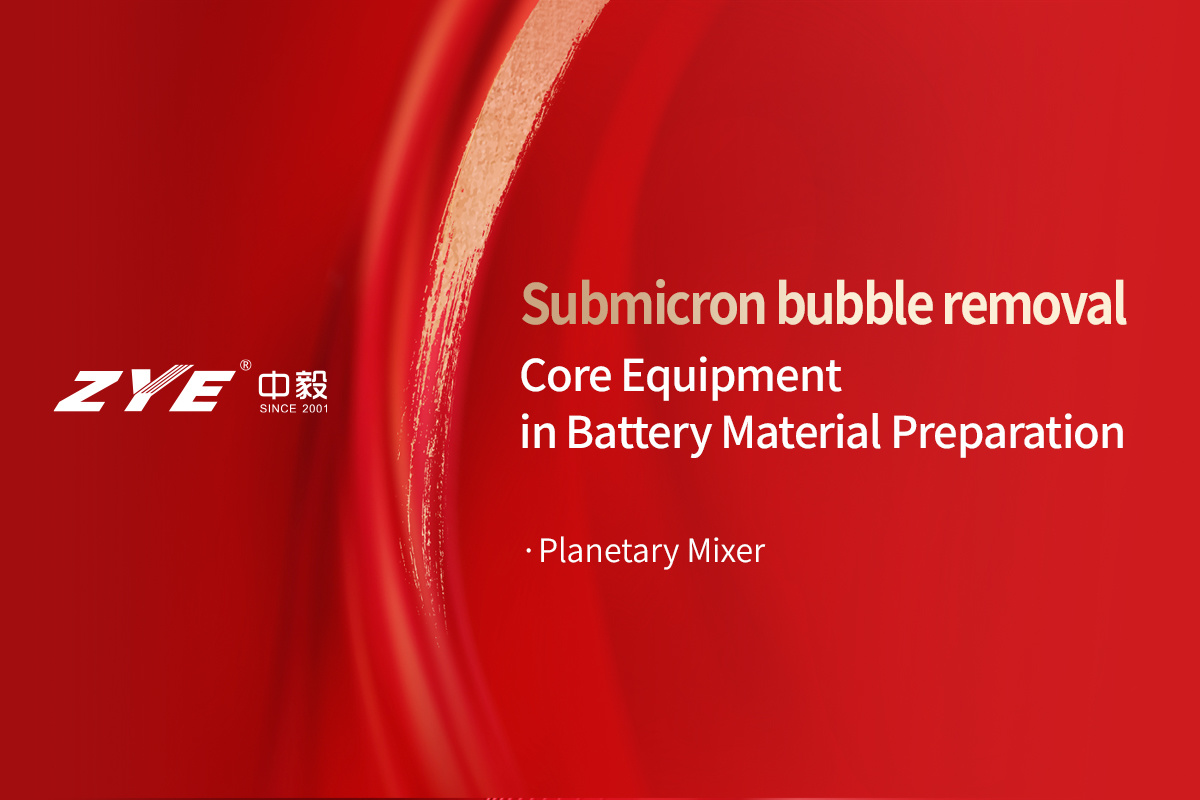 ZYE® 中毅
SINCE 2001

Submicron bubble removal
Core Equipment
in Battery Material Preparation

· Planetary Mixer